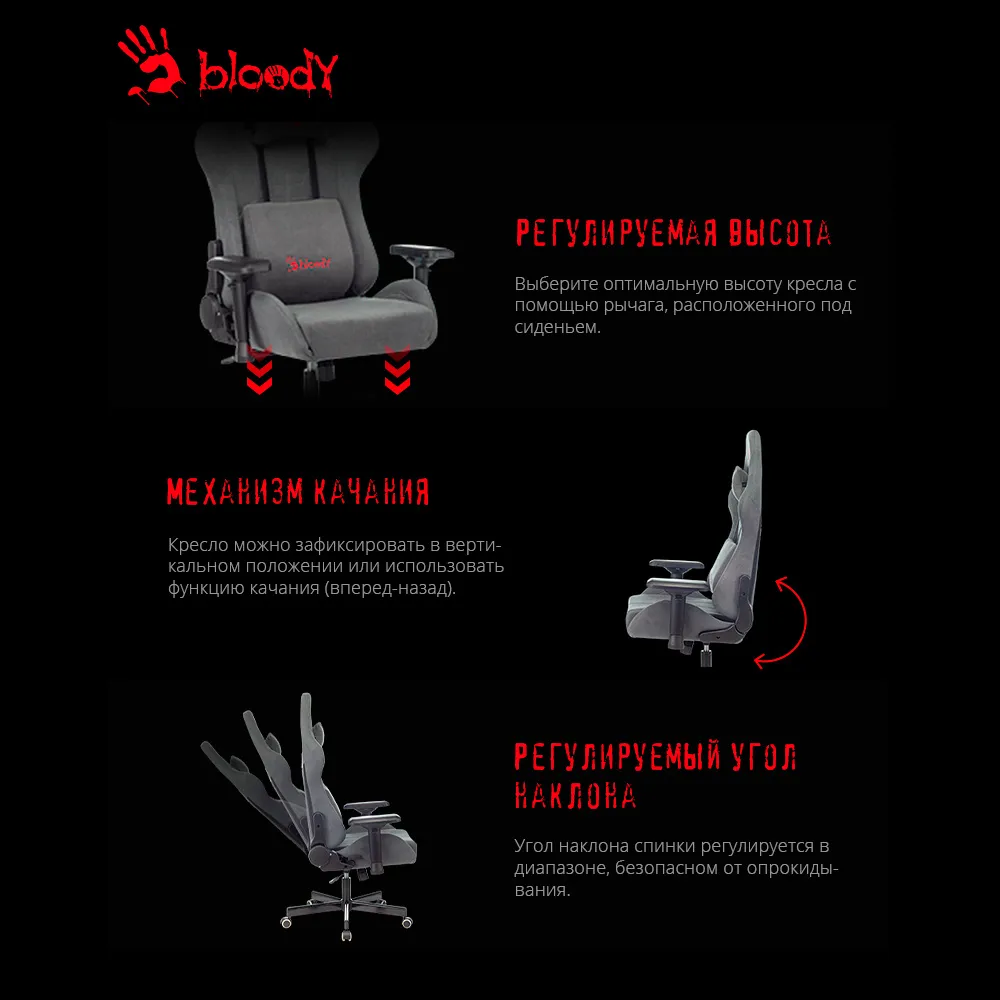 bloody

bloody

РЕГУЛИРУЕМАЯ ВЫСОТА

Выберите оптимальную высоту кресла с помощью рычага, расположенного под сиденьем.

МЕХАНИЗМ КАЧАНИЯ

Кресло можно зафиксировать в вертикальном положении или использовать функцию качания (вперед-назад).

РЕГУЛИРУЕМЫЙ УГОЛ НАКЛОНА

Угол наклона спинки регулируется в диапазоне, безопасном от опрокидывания.